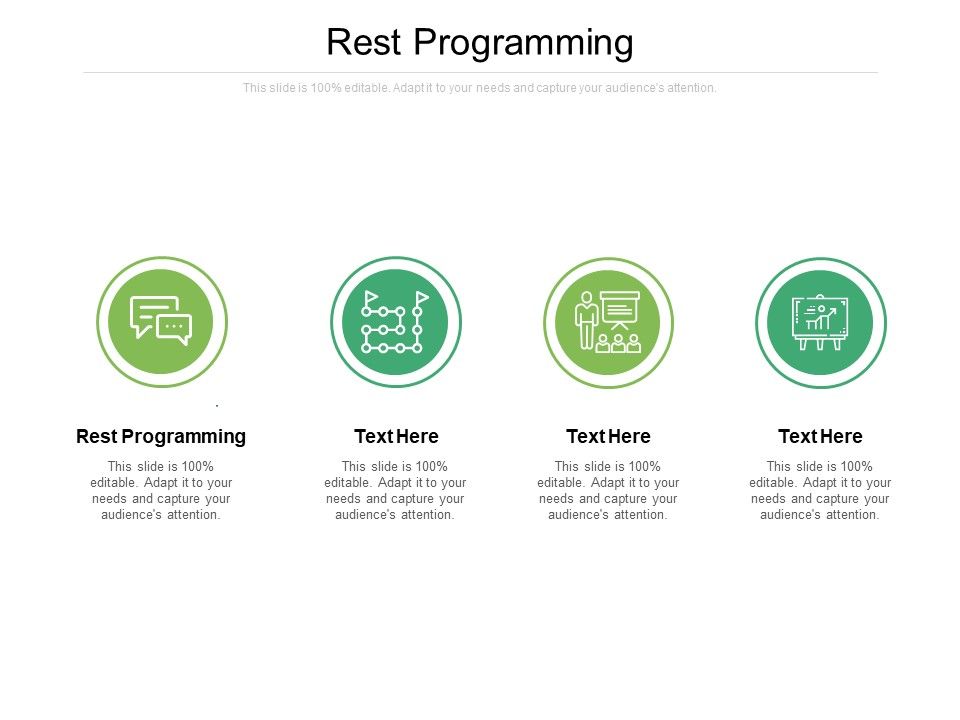 Rest Programming

This slide is 100% editable. Adapt it to your needs and capture your audience's attention.

Rest Programming

This slide is 100% editable. Adapt it to your needs and capture your audience's attention.

Text Here

This slide is 100% editable. Adapt it to your needs and capture your audience's attention.

Text Here

This slide is 100% editable. Adapt it to your needs and capture your audience's attention.

Text Here

This slide is 100% editable. Adapt it to your needs and capture your audience's attention.